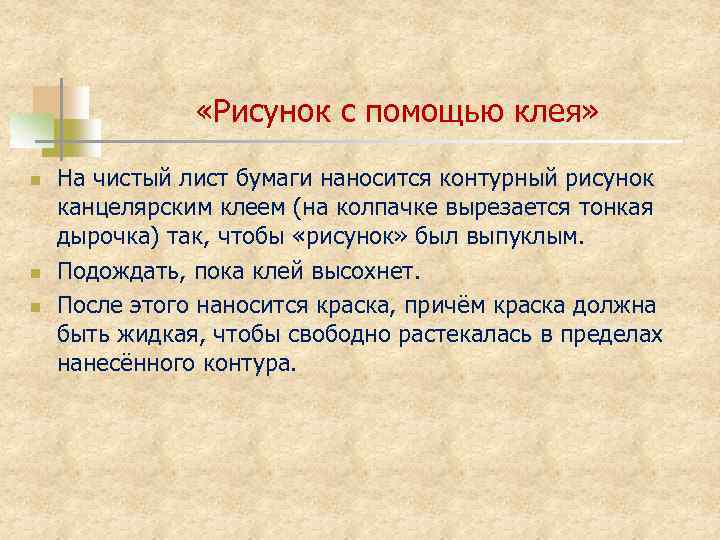 «Рисунок с помощью клея»

На чистый лист бумаги наносится контурный рисунок канцелярским клеем (на колпачке вырезается тонкая дырочка) так, чтобы «рисунок» был выпуклым.

Подождать, пока клей высохнет.

После этого наносится краска, причём краска должна быть жидкая, чтобы свободно растекалась в пределах нанесённого контура.